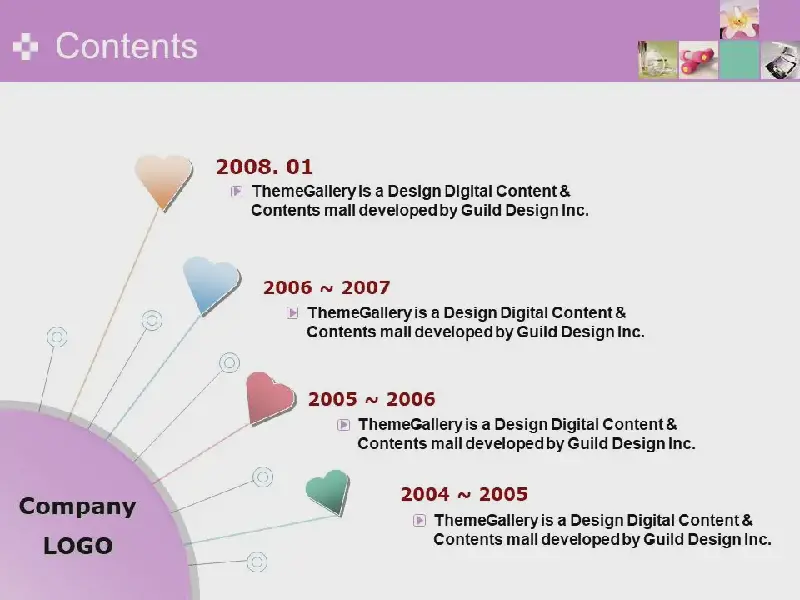 Contents

2008. 01

ThemeGallery is a Design Digital Content & Contents mall developed by Guild Design Inc.

2006 ~ 2007

ThemeGallery is a Design Digital Content & Contents mall developed by Guild Design Inc.

2005 ~ 2006

ThemeGallery is a Design Digital Content & Contents mall developed by Guild Design Inc.

2004 ~ 2005

ThemeGallery is a Design Digital Content & Contents mall developed by Guild Design Inc.

Company LOGO